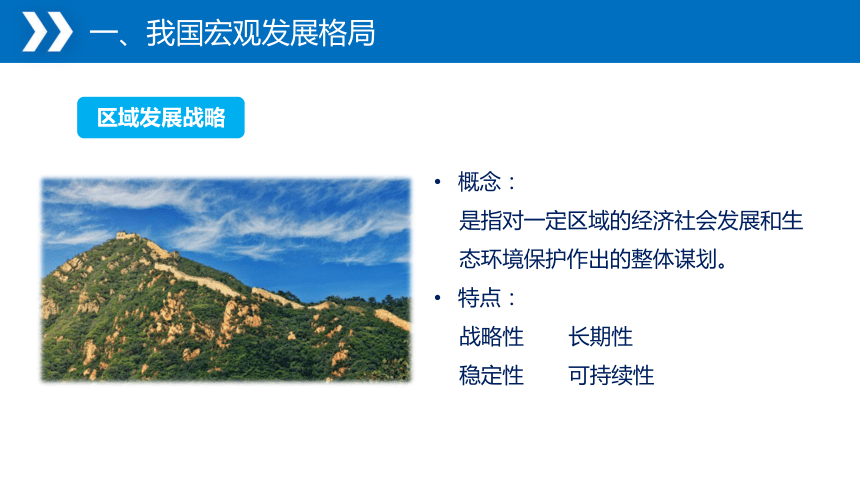 一、我国宏观发展格局

区域发展战略

• 概念：
是指对一定区域的经济社会发展和生态环境保护作出的整体谋划。

• 特点：
战略性　长期性
稳定性　可持续性